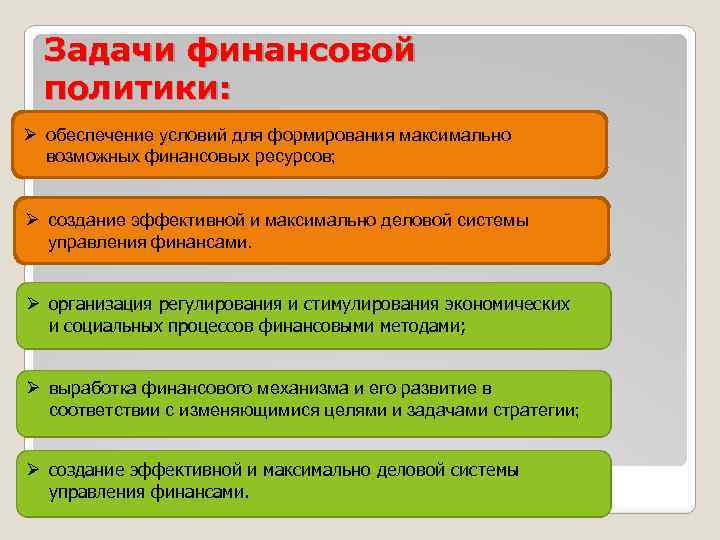 Задачи финансовой политики:

➢ обеспечение условий для формирования максимально возможных финансовых ресурсов;

➢ создание эффективной и максимально деловой системы управления финансами.

➢ организация регулирования и стимулирования экономических и социальных процессов финансовыми методами;

➢ выработка финансового механизма и его развитие в соответствии с изменяющимися целями и задачами стратегии;

➢ создание эффективной и максимально деловой системы управления финансами.